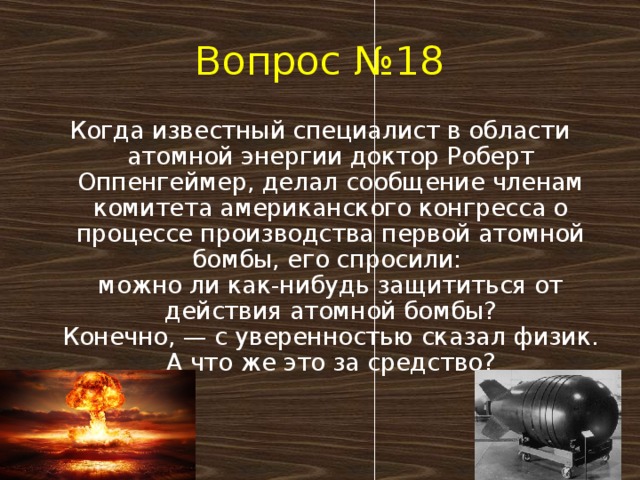 Вопрос №18

Когда известный специалист в области атомной энергии доктор Роберт Оппенгеймер, делал сообщение членам комитета американского конгресса о процессе производства первой атомной бомбы, его спросили:
можно ли как-нибудь защититься от действия атомной бомбы?
Конечно, — с уверенностью сказал физик.
А что же это за средство?